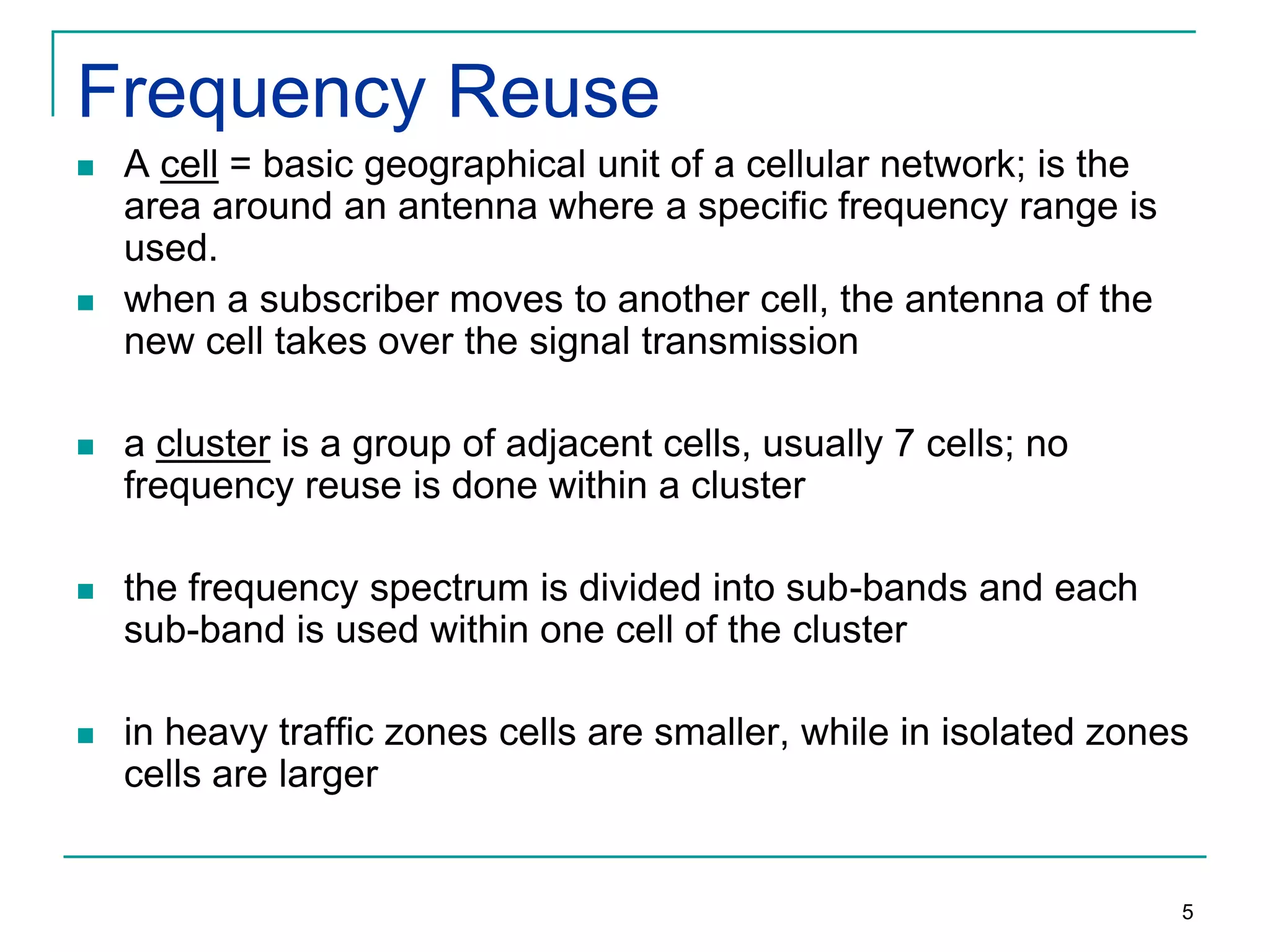 Frequency Reuse

- A cell = basic geographical unit of a cellular network; is the area around an antenna where a specific frequency range is used.
- when a subscriber moves to another cell, the antenna of the new cell takes over the signal transmission
- a cluster is a group of adjacent cells, usually 7 cells; no frequency reuse is done within a cluster
- the frequency spectrum is divided into sub-bands and each sub-band is used within one cell of the cluster
- in heavy traffic zones cells are smaller, while in isolated zones cells are larger

5